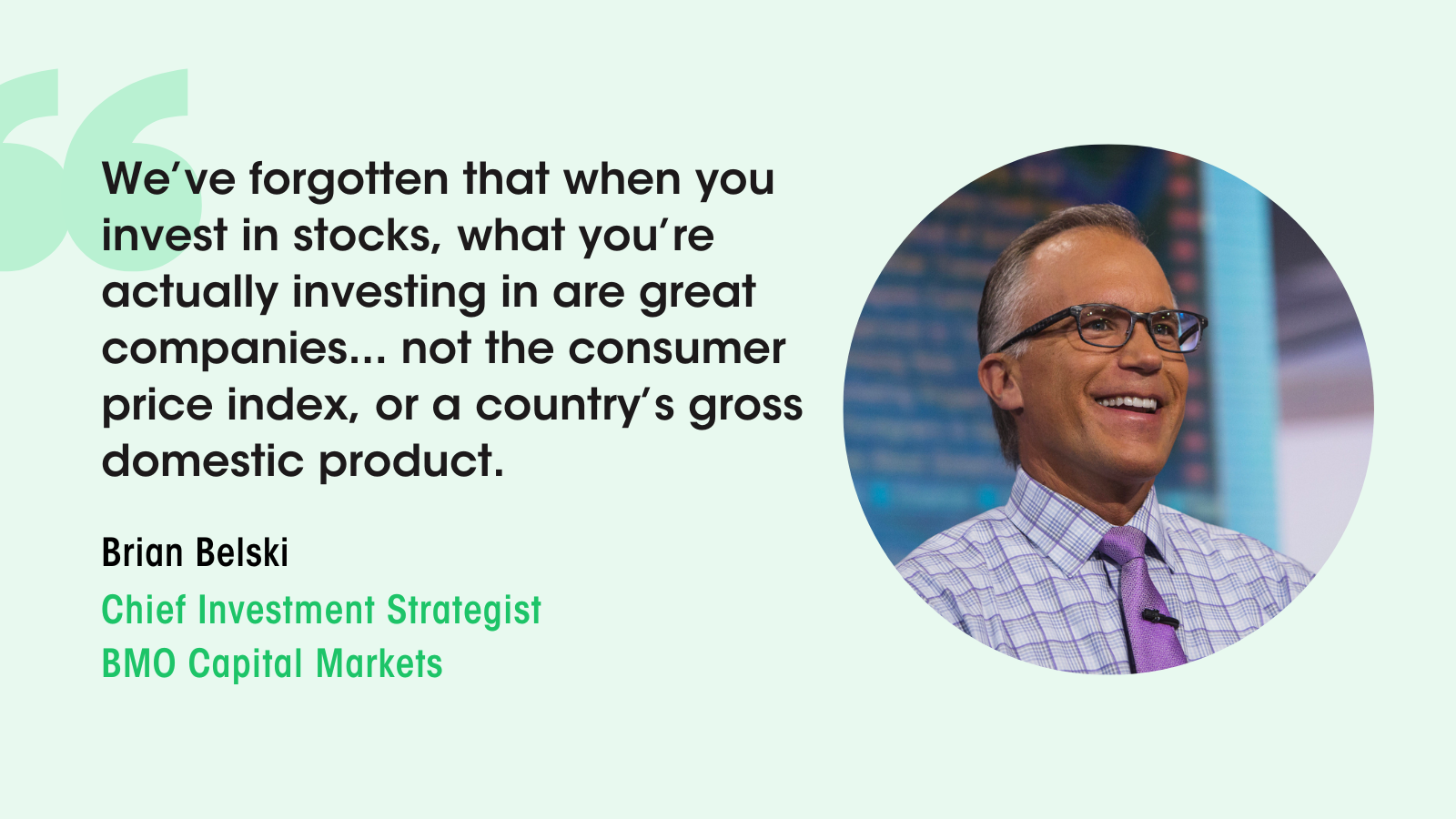 We’ve forgotten that when you invest in stocks, what you’re actually investing in are great companies... not the consumer price index, or a country’s gross domestic product.

Brian Belski

Chief Investment Strategist
BMO Capital Markets